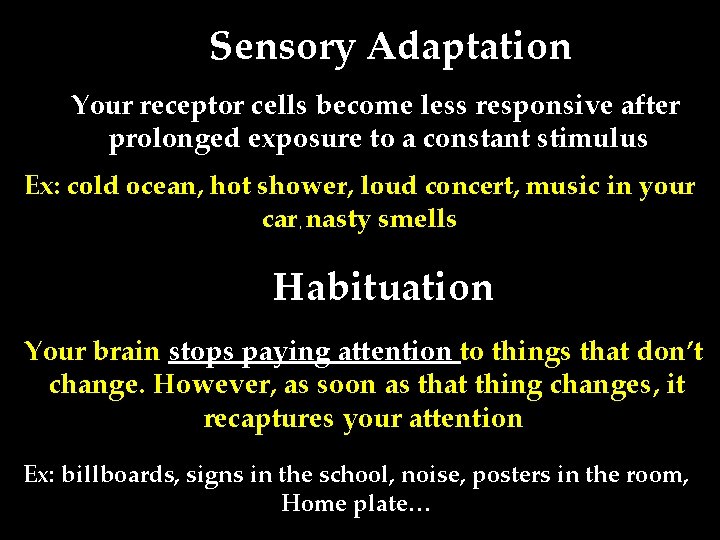 Sensory Adaptation

Your receptor cells become less responsive after prolonged exposure to a constant stimulus

Ex: cold ocean, hot shower, loud concert, music in your car, nasty smells

Habituation

Your brain stops paying attention to things that don't change. However, as soon as that thing changes, it recaptures your attention

Ex: billboards, signs in the school, noise, posters in the room, Home plate…